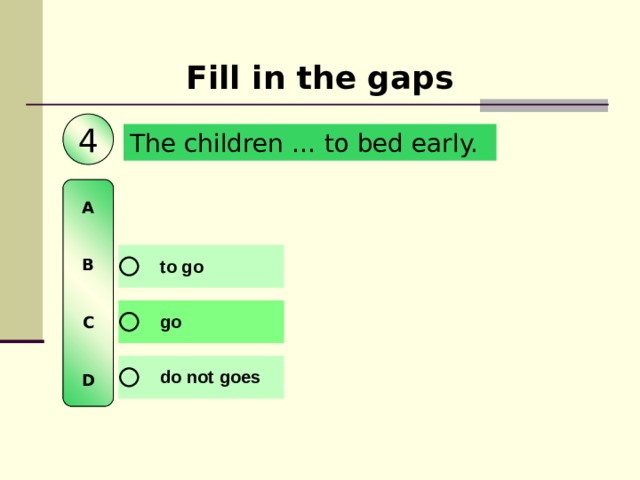 Fill in the gaps

4

The children ... to bed early.

A

B to go

C go

D do not goes